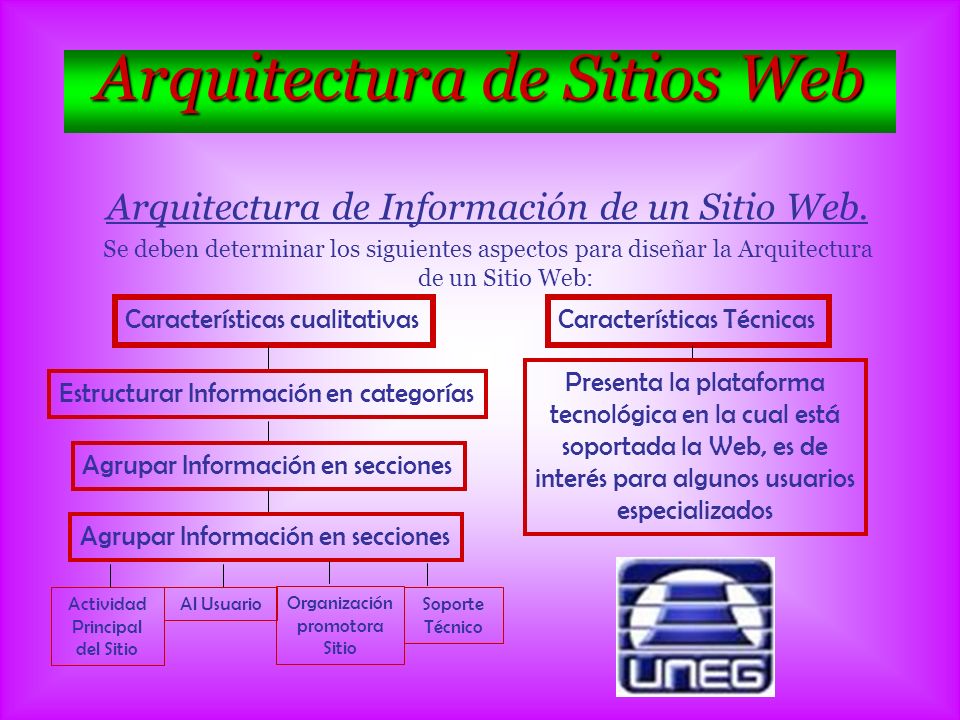 Arquitectura de Sitios Web

Arquitectura de Información de un Sitio Web.

Se deben determinar los siguientes aspectos para diseñar la Arquitectura de un Sitio Web:

Características cualitativas

Estructurar Información en categorías

Agrupar Información en secciones

Agrupar Información en secciones

Actividad Principal del Sitio

Al Usuario

Organización promotora Sitio

Soporte Técnico

Características Técnicas

Presenta la plataforma tecnológica en la cual está soportada la Web, es de interés para algunos usuarios especializados

UNEG